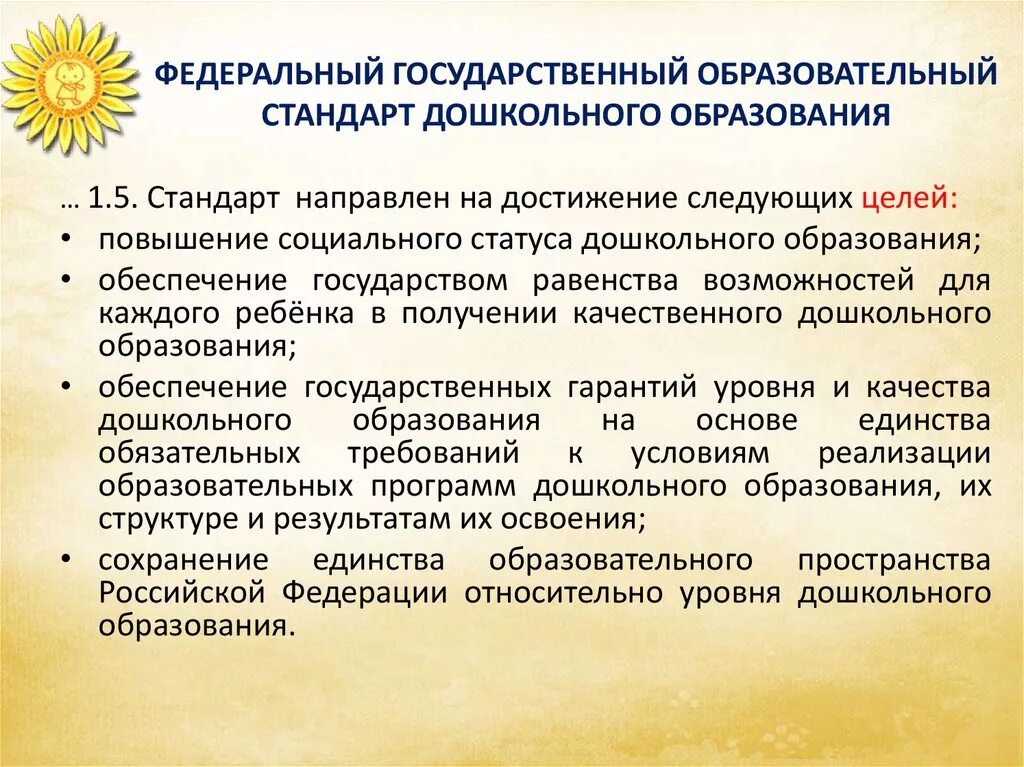 ФЕДЕРАЛЬНЫЙ ГОСУДАРСТВЕННЫЙ ОБРАЗОВАТЕЛЬНЫЙ СТАНДАРТ ДОШКОЛЬНОГО ОБРАЗОВАНИЯ

… 1.5. Стандарт направлен на достижение следующих целей:
• повышение социального статуса дошкольного образования;
• обеспечение государством равенства возможностей для каждого ребёнка в получении качественного дошкольного образования;
• обеспечение государственных гарантий уровня и качества дошкольного образования на основе единства обязательных требований к условиям реализации образовательных программ дошкольного образования, их структуре и результатам их освоения;
• сохранение единства образовательного пространства Российской Федерации относительно уровня дошкольного образования.